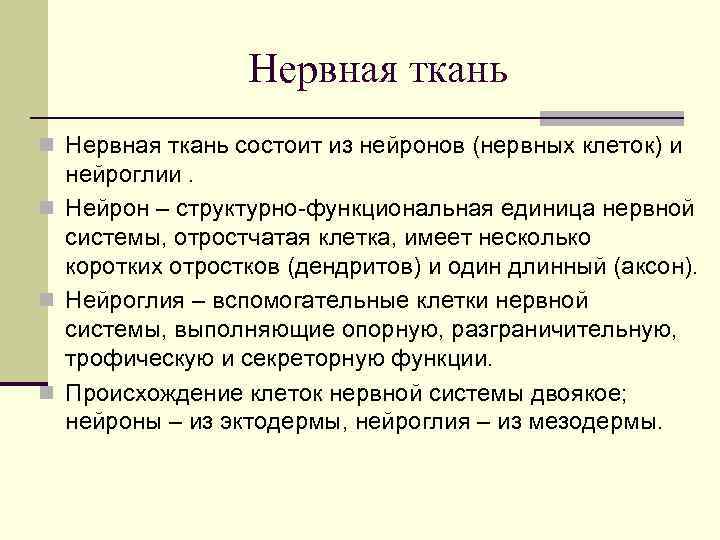 Нервная ткань

Нервная ткань состоит из нейронов (нервных клеток) и нейроглии .

Нейрон – структурно-функциональная единица нервной системы, отростчатая клетка, имеет несколько коротких отростков (дендритов) и один длинный (аксон).

Нейроглия – вспомогательные клетки нервной системы, выполняющие опорную, разграничительную, трофическую и секреторную функции.

Происхождение клеток нервной системы двоякое; нейроны – из эктодермы, нейроглия – из мезодермы.